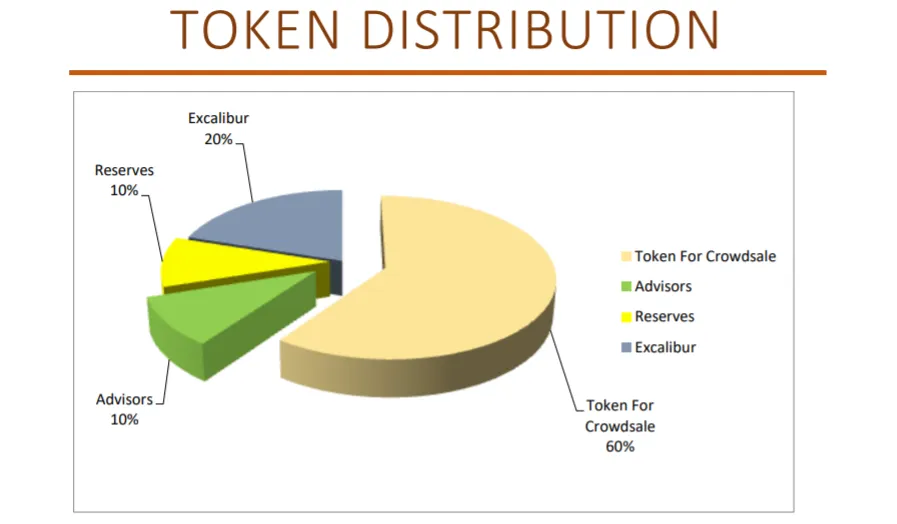 TOKEN DISTRIBUTION

Excalibur
20%

Reserves
10%

Advisors
10%

Token For
Crowdsale
60%

Token For Crowdsale
Advisors
Reserves
Excalibur